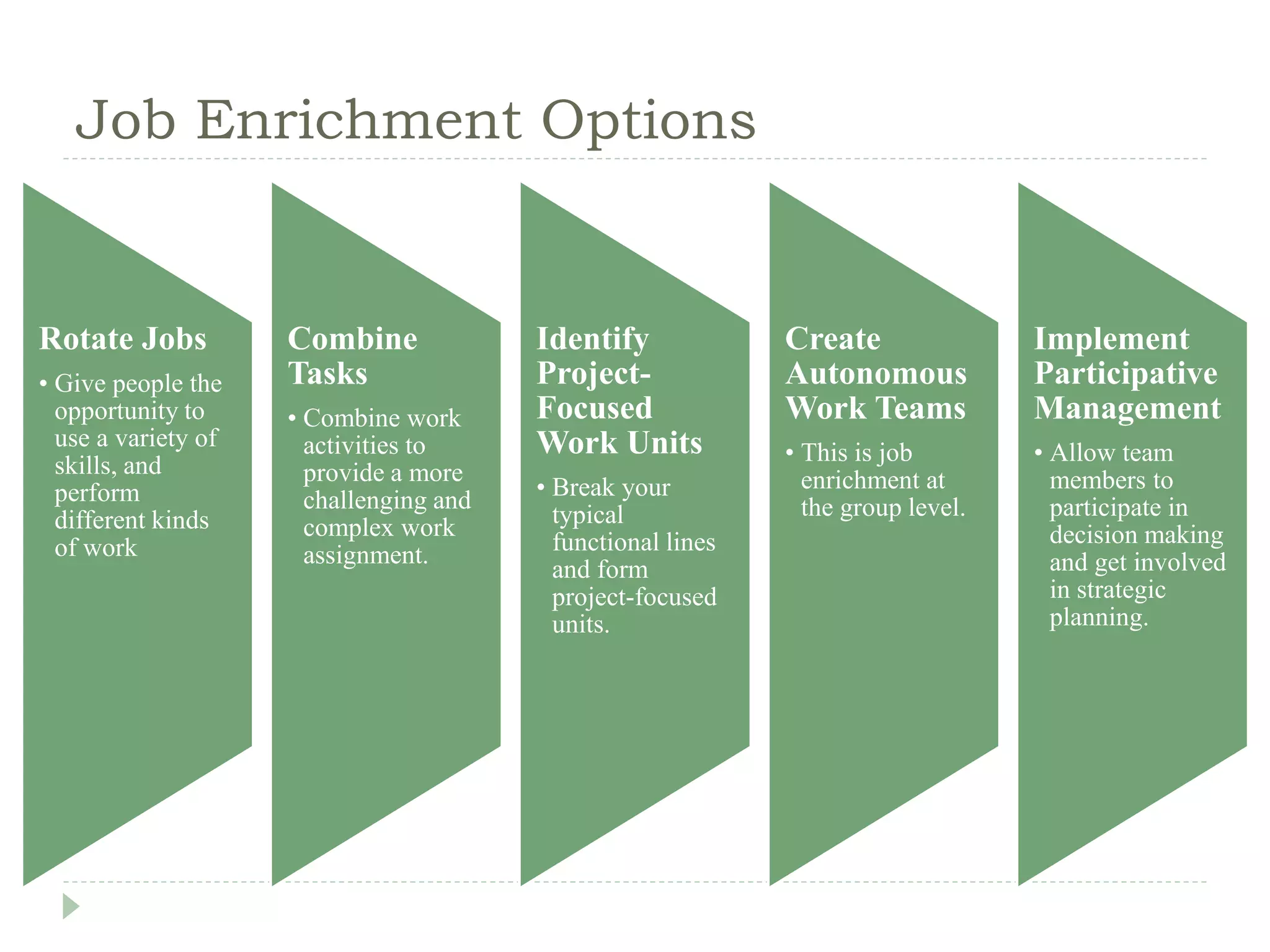 Job Enrichment Options

Rotate Jobs

• Give people the opportunity to use a variety of skills, and perform different kinds of work

Combine Tasks

• Combine work activities to provide a more challenging and complex work assignment.

Identify Project-Focused Work Units

• Break your typical functional lines and form project-focused units.

Create Autonomous Work Teams

• This is job enrichment at the group level.

Implement Participative Management

• Allow team members to participate in decision making and get involved in strategic planning.